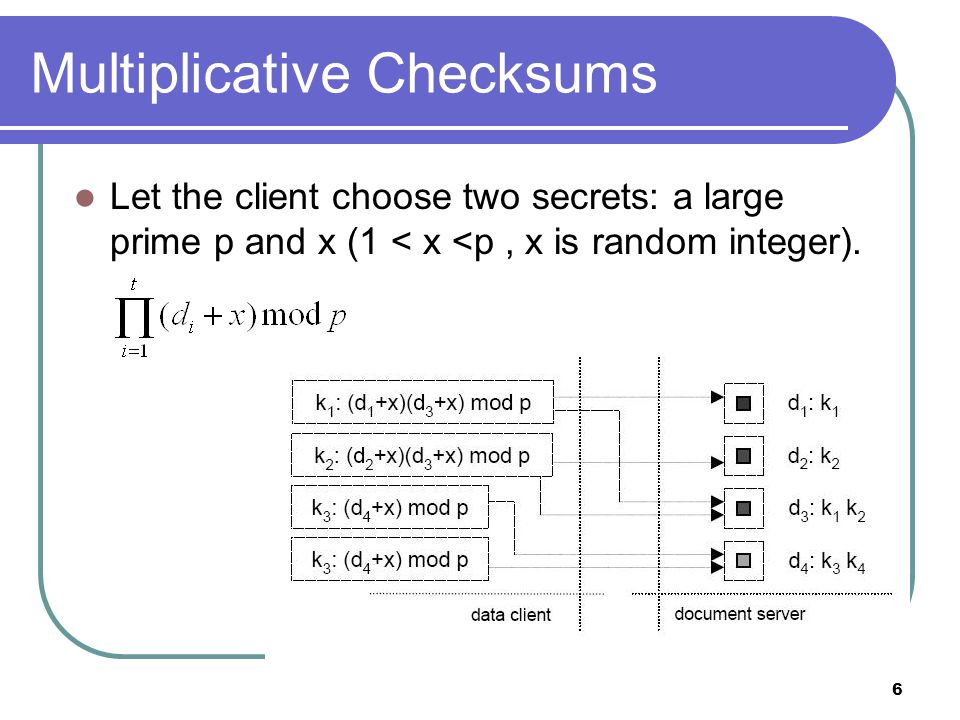 Multiplicative Checksums

Let the client choose two secrets: a large prime p and x (1 < x <p , x is random integer).

$\prod_{i=1}^{t}(d_i + x) \bmod p$

$k_1$: $(d_1+x)(d_3+x)$ mod p

$k_2$: $(d_2+x)(d_3+x)$ mod p

$k_3$: $(d_4+x)$ mod p

$k_3$: $(d_4+x)$ mod p

$d_1$: $k_1$

$d_2$: $k_2$

$d_3$: $k_1$ $k_2$

$d_4$: $k_3$ $k_4$

data client

document server

6